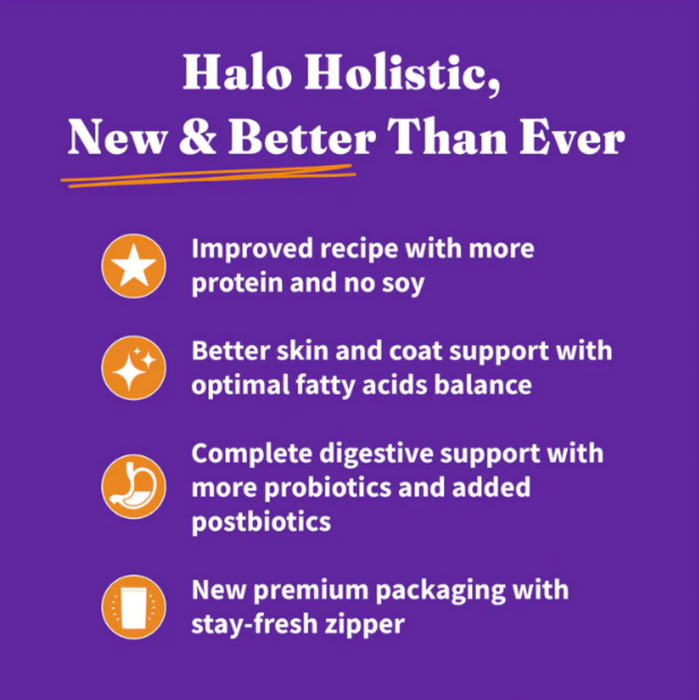 Halo Holistic,
New & Better Than Ever

Improved recipe with more protein and no soy

Better skin and coat support with optimal fatty acids balance

Complete digestive support with more probiotics and added postbiotics

New premium packaging with stay-fresh zipper